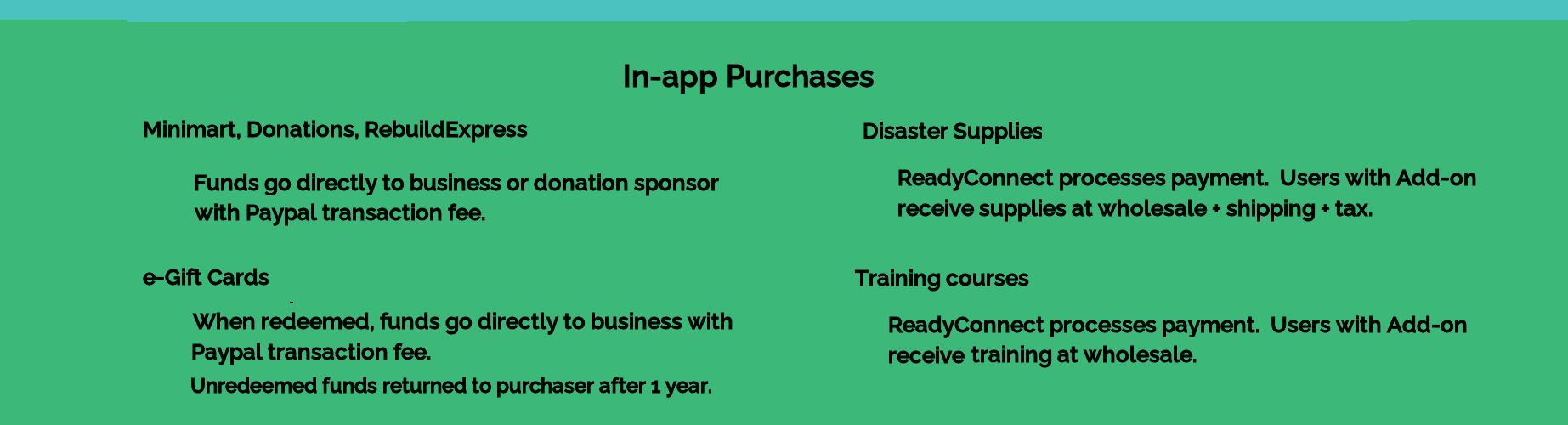 In-app Purchases

Minimart, Donations, RebuildExpress

Funds go directly to business or donation sponsor with Paypal transaction fee.

e-Gift Cards

When redeemed, funds go directly to business with Paypal transaction fee.

Unredeemed funds returned to purchaser after 1 year.

Disaster Supplies

ReadyConnect processes payment. Users with Add-on receive supplies at wholesale + shipping + tax.

Training courses

ReadyConnect processes payment. Users with Add-on receive training at wholesale.